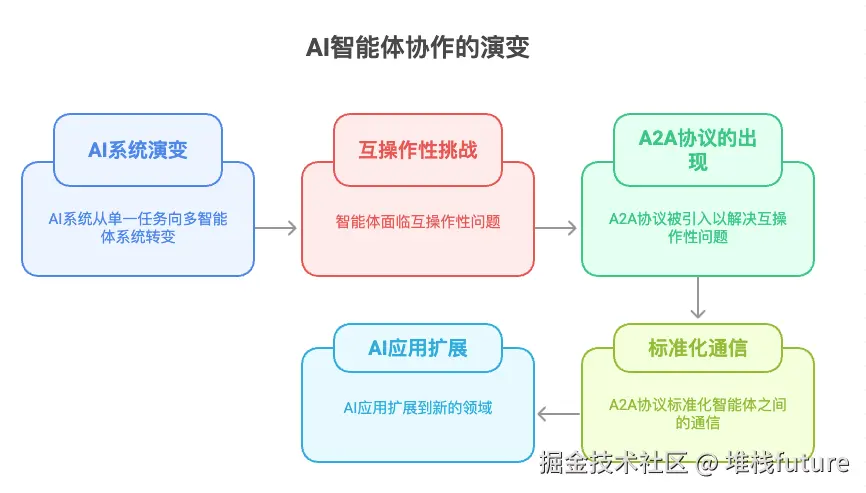 AI智能体协作的演变

AI系统演变

AI系统从单一任务向多智能体系统转变

互操作性挑战

智能体面临互操作性问题

A2A协议的出现

A2A协议被引入以解决互操作性问题

标准化通信

A2A协议标准化智能体之间的通信

AI应用扩展

AI应用扩展到新的领域

掘金技术社区 @ 堆栈future